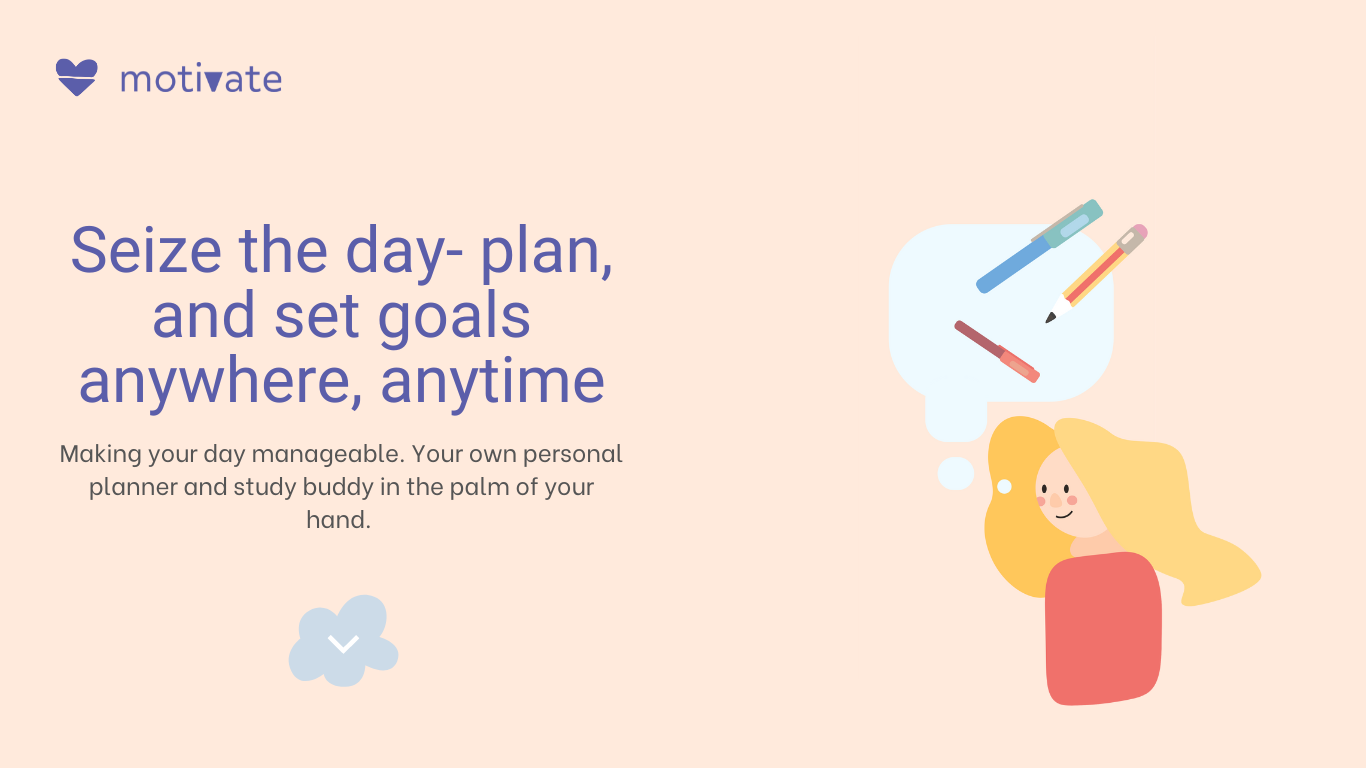 motivate

Seize the day- plan, and set goals anywhere, anytime

Making your day manageable. Your own personal planner and study buddy in the palm of your hand.